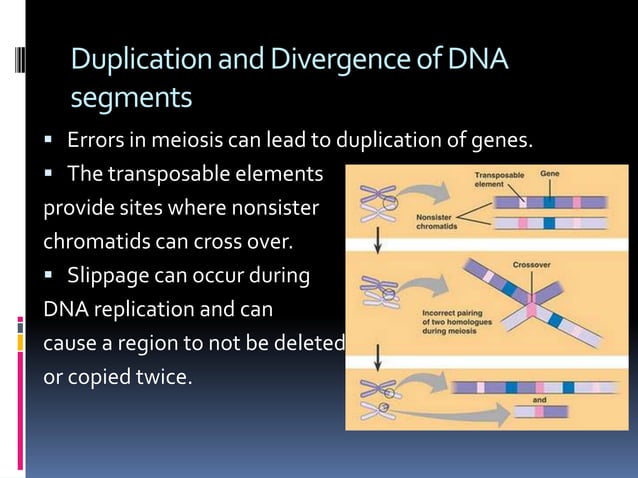 Duplication and Divergence of DNA segments

▪ Errors in meiosis can lead to duplication of genes.

▪ The transposable elements provide sites where nonsister chromatids can cross over.

▪ Slippage can occur during DNA replication and can cause a region to not be deleted or copied twice.

Transposable element

Gene

Nonsister chromatids

Crossover

Incorrect pairing of two homologues during meiosis

and